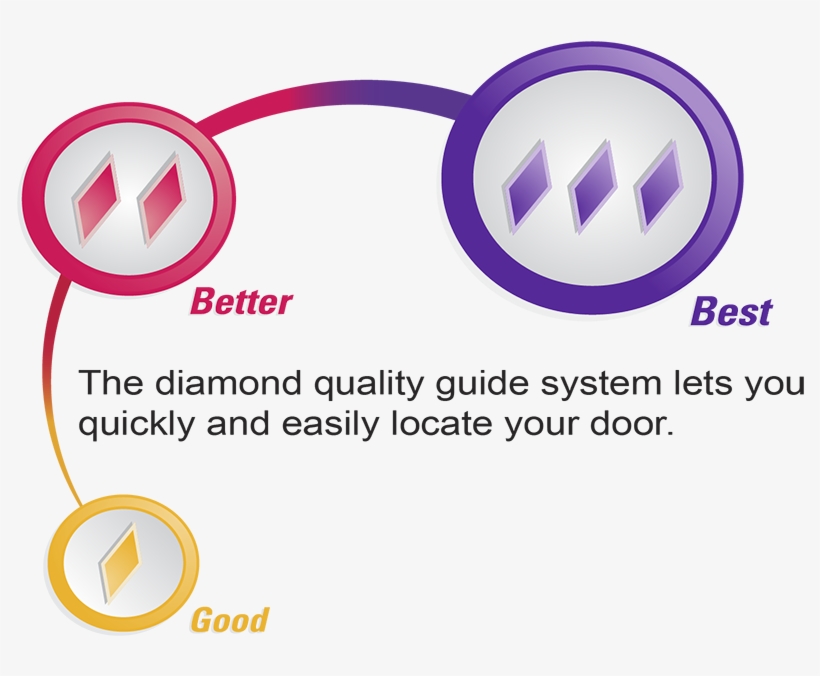 Better

Best

The diamond quality guide system lets you quickly and easily locate your door.

Good